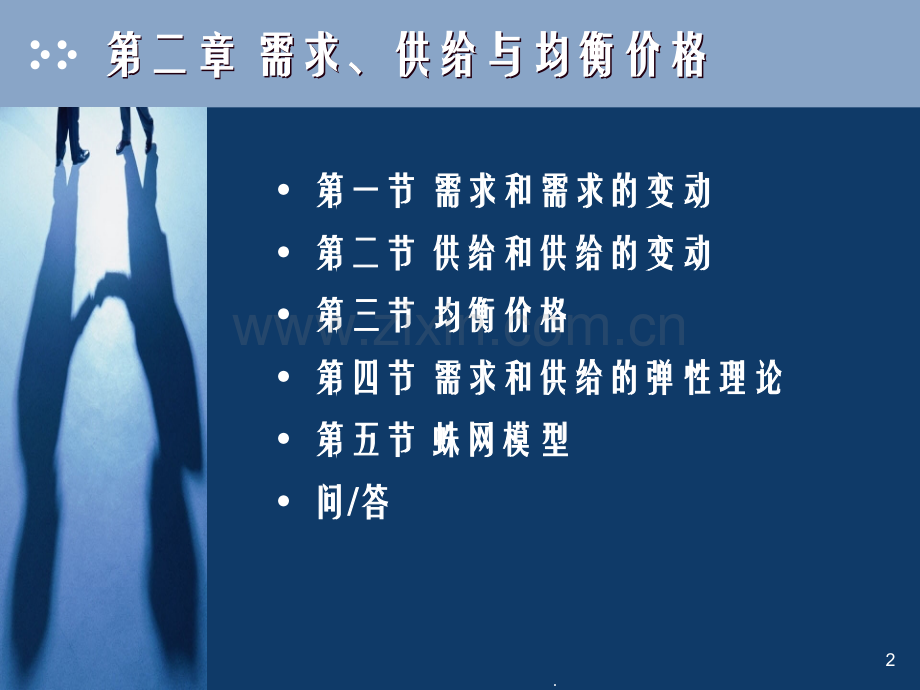 第二章 需求、供给与均衡价格

• 第一节 需求和需求的变动
• 第二节 供给和供给的变动
• 第三节 均衡价格
• 第四节 需求和供给的弹性理论
• 第五节 蛛网模型
• 问/答

2

.

www.zixin.com.cn